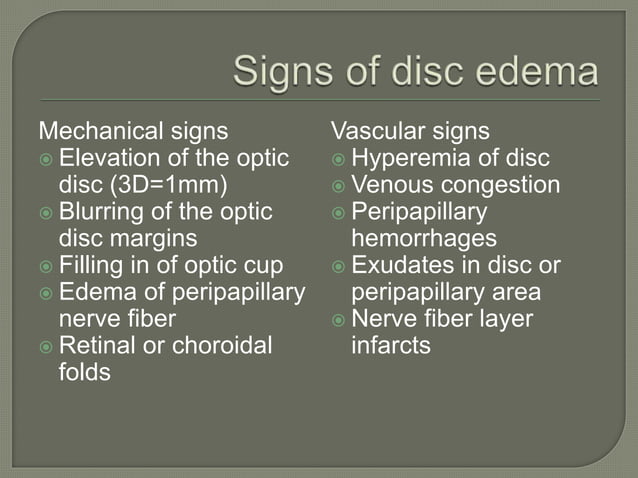 Signs of disc edema

Mechanical signs
- Elevation of the optic disc (3D=1mm)
- Blurring of the optic disc margins
- Filling in of optic cup
- Edema of peripapillary nerve fiber
- Retinal or choroidal folds

Vascular signs
- Hyperemia of disc
- Venous congestion
- Peripapillary hemorrhages
- Exudates in disc or peripapillary area
- Nerve fiber layer infarcts